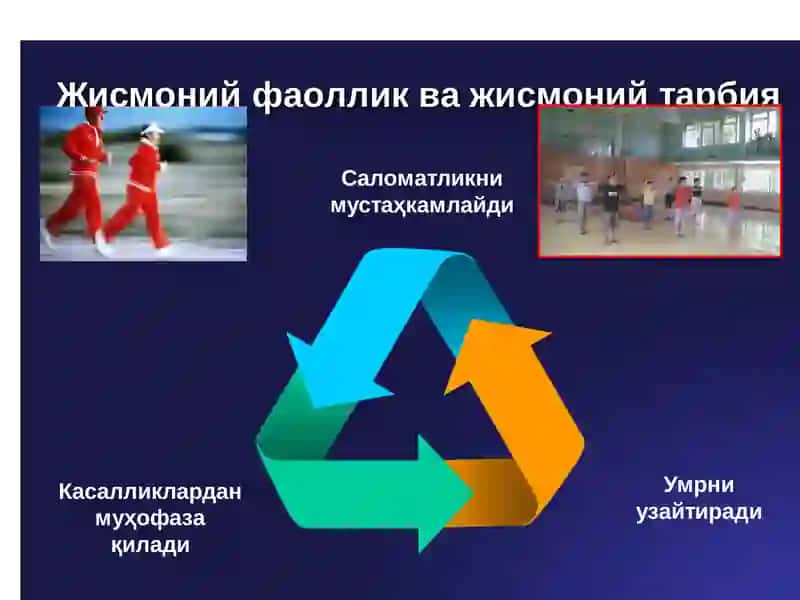 Жисмоний фаоллик ва жисмоний тарбия

Саломатликни мустаҳкамлайди

Касалликлардан муҳофаза қилади

Умрни узайтиради